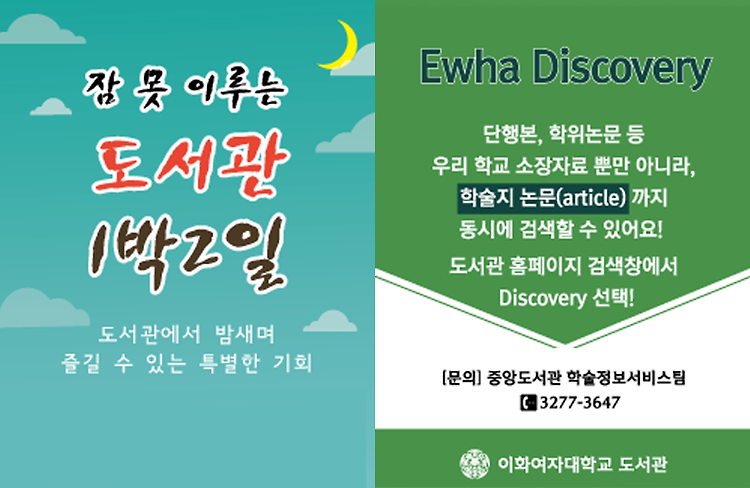 잠 못 이루는

도서관

1박2일

도서관에서 밤새며
즐길 수 있는 특별한 기회

Ewha Discovery

단행본, 학위논문 등
우리 학교 소장자료 뿐만 아니라,
학술지 논문(article) 까지
동시에 검색할 수 있어요!

도서관 홈페이지 검색창에서
Discovery 선택!

[문의] 중앙도서관 학술정보서비스팀
3277-3647

이화여자대학교 도서관